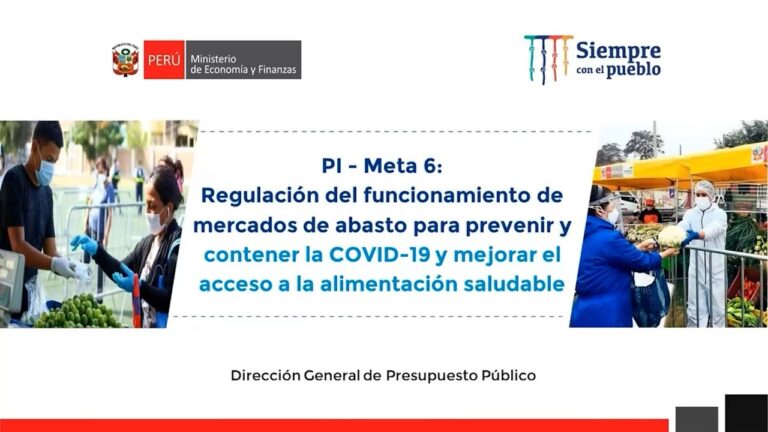 PERÚ Ministerio de Economía y Finanzas

Siempre con el pueblo

PI - Meta 6:
Regulación del funcionamiento de mercados de abasto para prevenir y contener la COVID-19 y mejorar el acceso a la alimentación saludable

Dirección General de Presupuesto Público